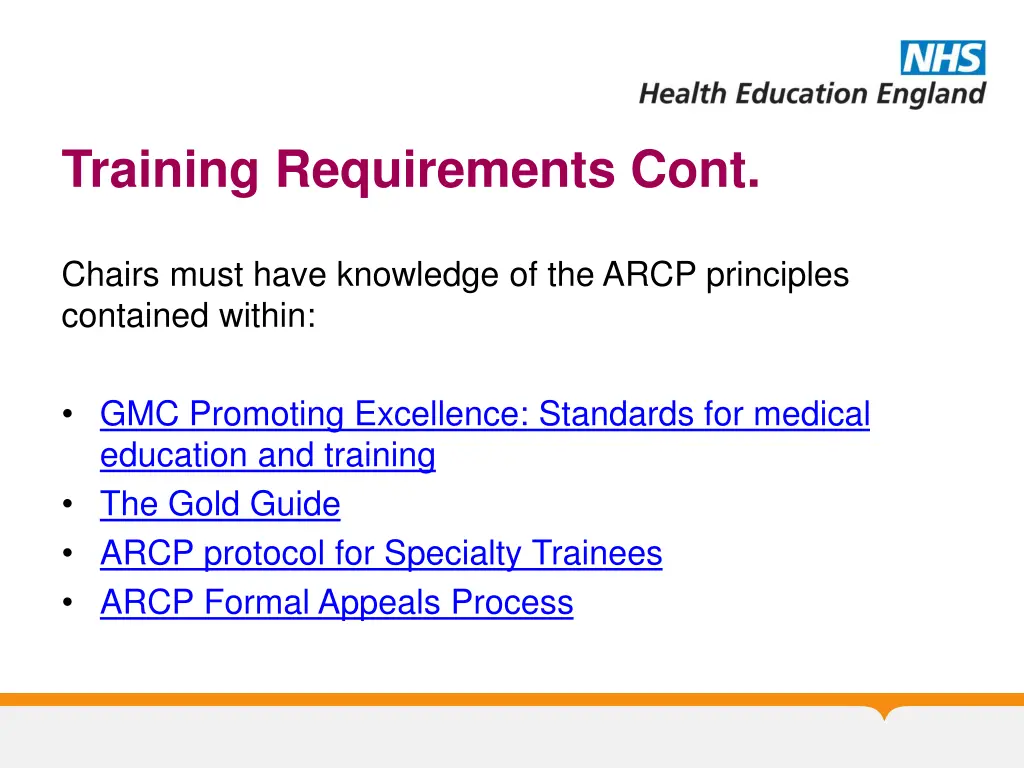 NHS
Health Education England

Training Requirements Cont.

Chairs must have knowledge of the ARCP principles contained within:

• GMC Promoting Excellence: Standards for medical education and training
• The Gold Guide
• ARCP protocol for Specialty Trainees
• ARCP Formal Appeals Process